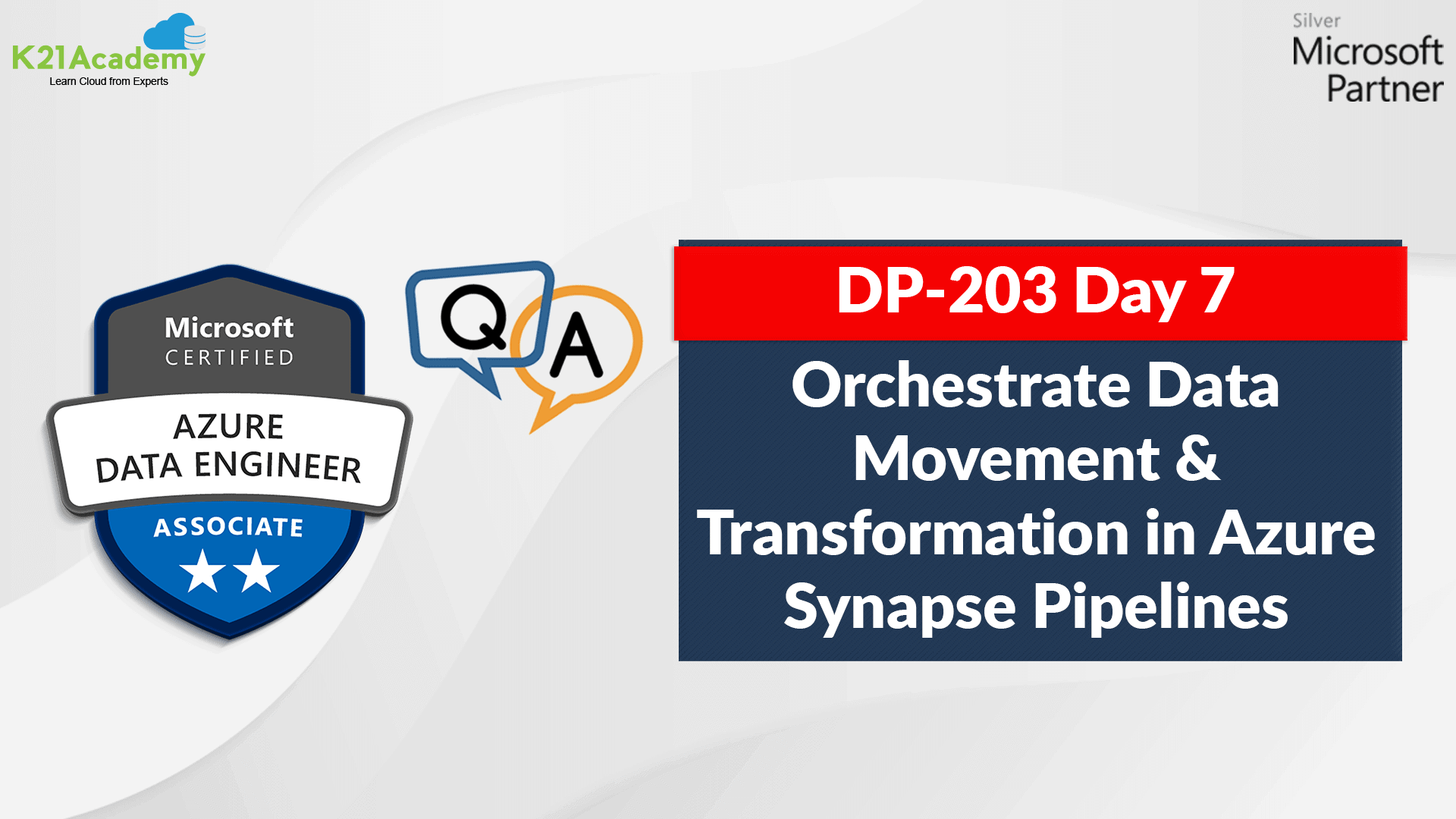 K21Academy
Learn Cloud from Experts

Silver
Microsoft
Partner

Microsoft
CERTIFIED
AZURE
DATA ENGINEER
ASSOCIATE

Q
A

DP-203 Day 7

Orchestrate Data Movement & Transformation in Azure Synapse Pipelines